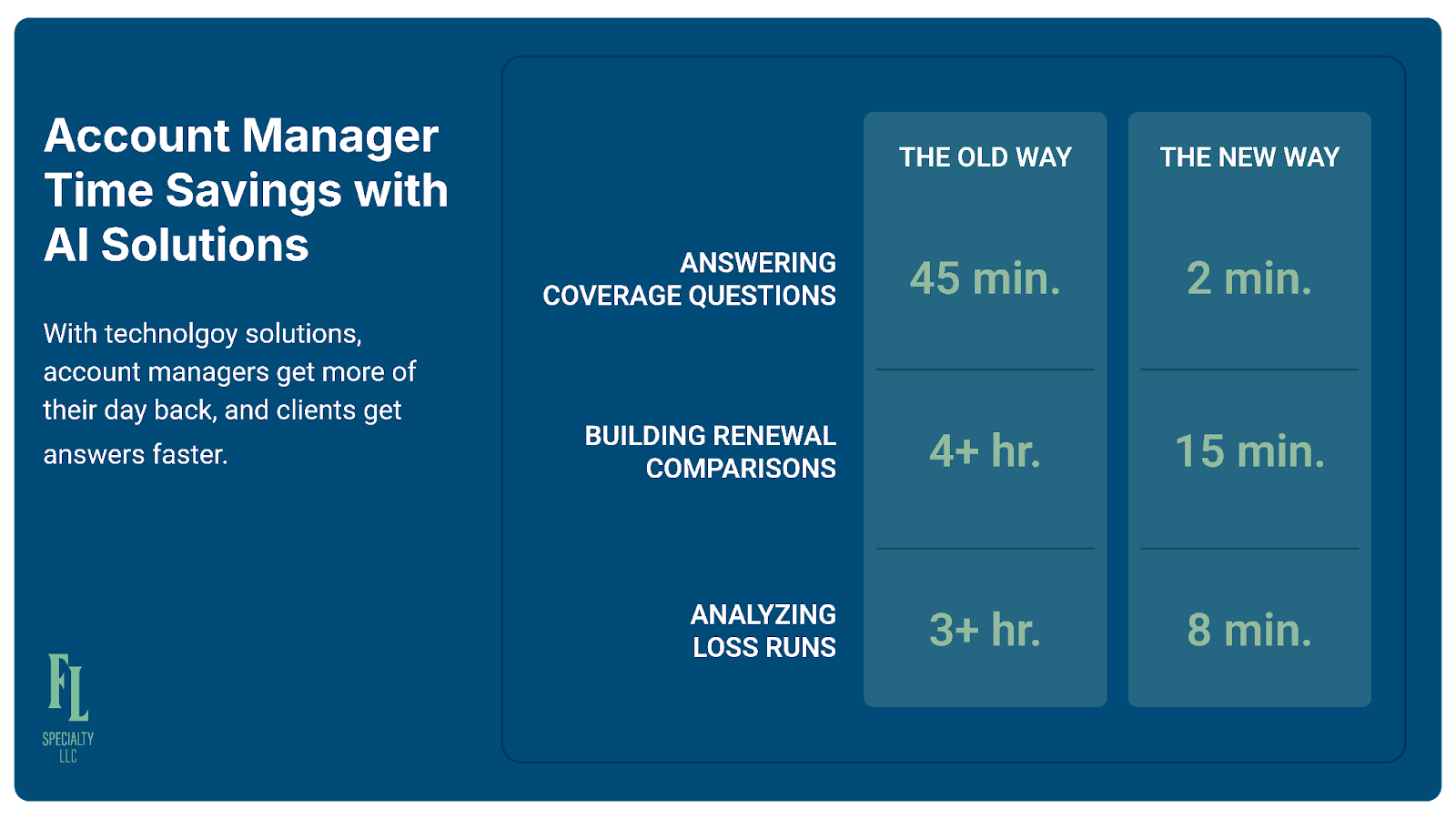 Account Manager Time Savings with AI Solutions

With technolgoy solutions, account managers get more of their day back, and clients get answers faster.

FL
SPECIALTY LLC

| | THE OLD WAY | THE NEW WAY |
|---|---|---|
| ANSWERING COVERAGE QUESTIONS | 45 min. | 2 min. |
| BUILDING RENEWAL COMPARISONS | 4+ hr. | 15 min. |
| ANALYZING LOSS RUNS | 3+ hr. | 8 min. |